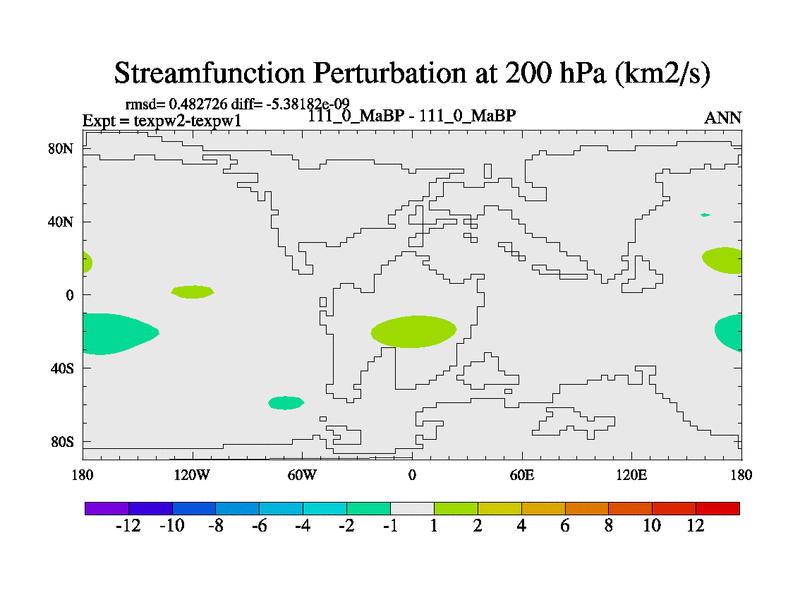 Streamfunction Perturbation at 200 hPa (km2/s)

rmsd= 0.482726 diff= -5.38182e-09
Expt = texpw2-texpw1
111_0_MaBP - 111_0_MaBP
ANN

80N
40N
0
40S
80S

180
120W
60W
0
60E
120E
180

-12
-10
-8
-6
-4
-2
-1
1
2
4
6
8
10
12